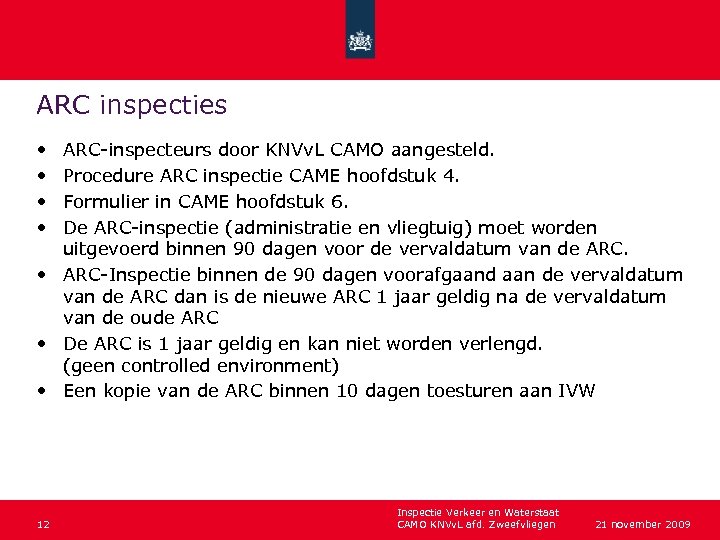 ARC inspecties

• ARC-inspecteurs door KNVvL CAMO aangesteld.
• Procedure ARC inspectie CAME hoofdstuk 4.
• Formulier in CAME hoofdstuk 6.
• De ARC-inspectie (administratie en vliegtuig) moet worden uitgevoerd binnen 90 dagen voor de vervaldatum van de ARC.
• ARC-Inspectie binnen de 90 dagen voorafgaand aan de vervaldatum van de ARC dan is de nieuwe ARC 1 jaar geldig na de vervaldatum van de oude ARC
• De ARC is 1 jaar geldig en kan niet worden verlengd. (geen controlled environment)
• Een kopie van de ARC binnen 10 dagen toesturen aan IVW

12

Inspectie Verkeer en Waterstaat
CAMO KNVvL afd. Zweefvliegen

21 november 2009